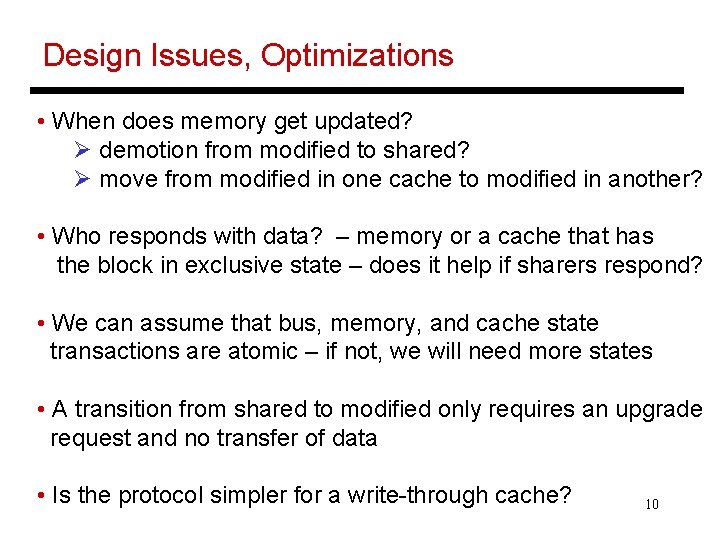 Design Issues, Optimizations

• When does memory get updated?
➢ demotion from modified to shared?
➢ move from modified in one cache to modified in another?

• Who responds with data? – memory or a cache that has the block in exclusive state – does it help if sharers respond?

• We can assume that bus, memory, and cache state transactions are atomic – if not, we will need more states

• A transition from shared to modified only requires an upgrade request and no transfer of data

• Is the protocol simpler for a write-through cache?

10